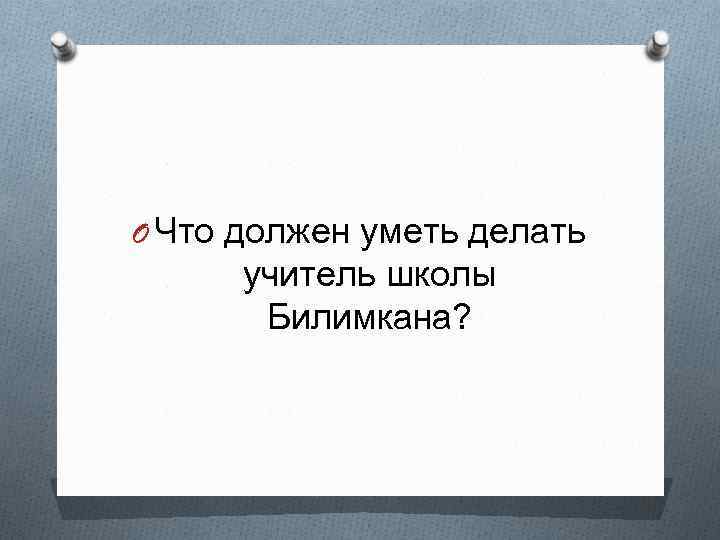 Что должен уметь делать учитель школы Билимкана?